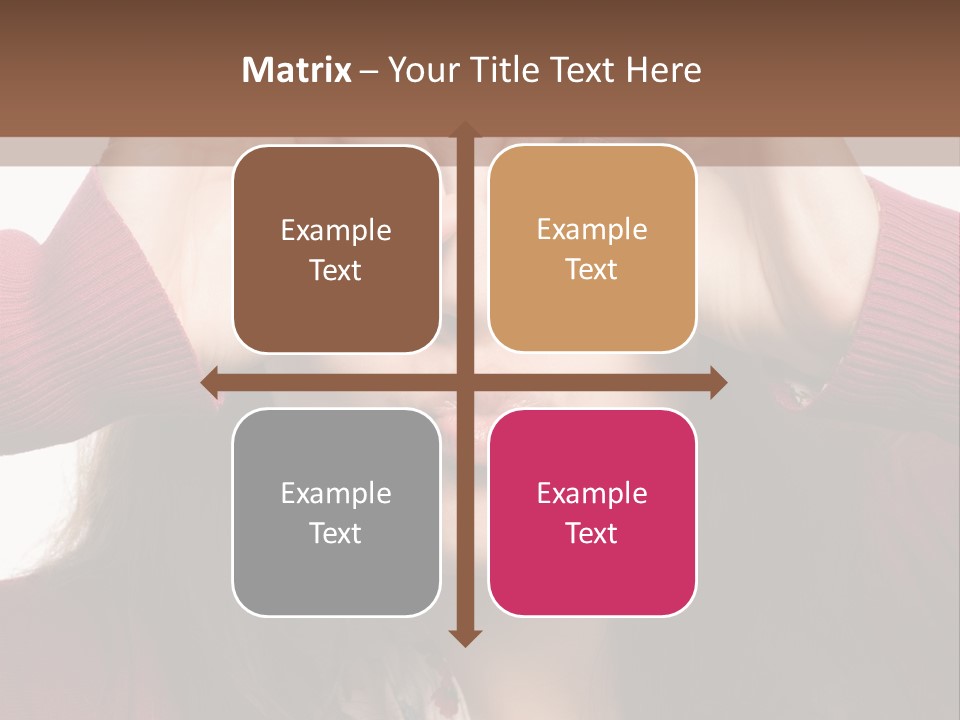 Matrix – Your Title Text Here

Example Text

Example Text

Example Text

Example Text